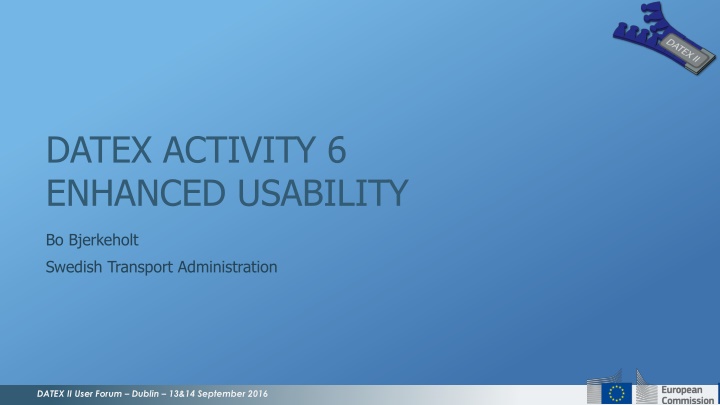 DATEX II

DATEX ACTIVITY 6
ENHANCED USABILITY

Bo Bjerkeholt

Swedish Transport Administration

DATEX II User Forum – Dublin – 13&14 September 2016

European Commission